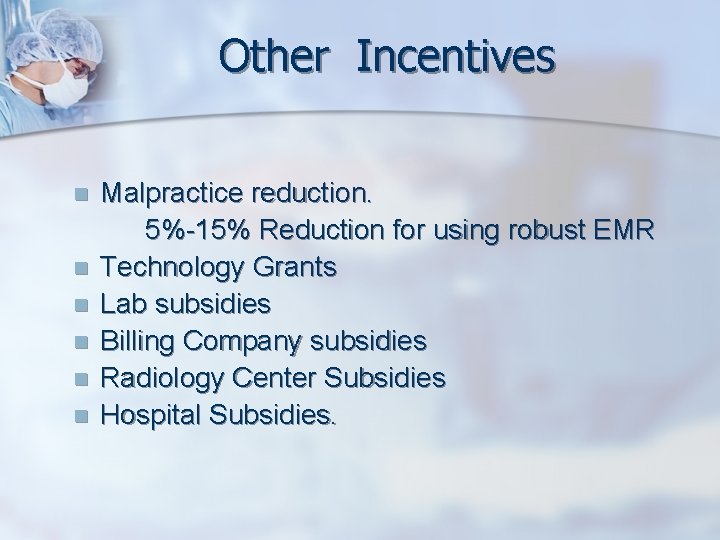 Other Incentives

- Malpractice reduction.
  5%-15% Reduction for using robust EMR
- Technology Grants
- Lab subsidies
- Billing Company subsidies
- Radiology Center Subsidies
- Hospital Subsidies.